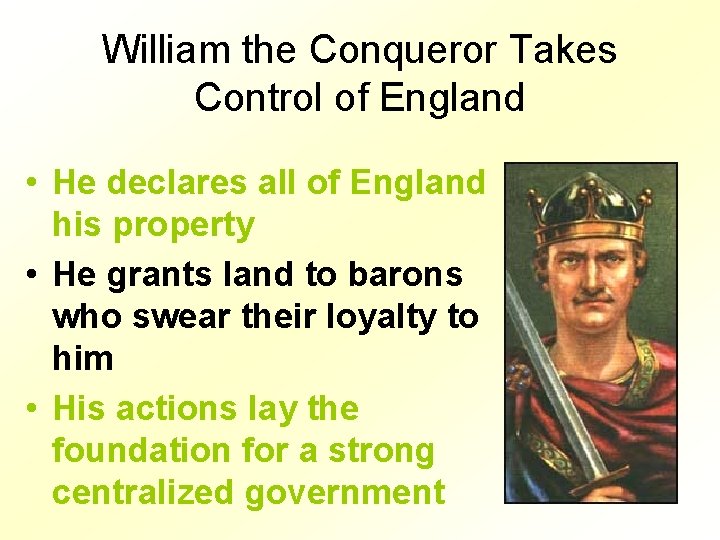 William the Conqueror Takes Control of England

• He declares all of England his property
• He grants land to barons who swear their loyalty to him
• His actions lay the foundation for a strong centralized government